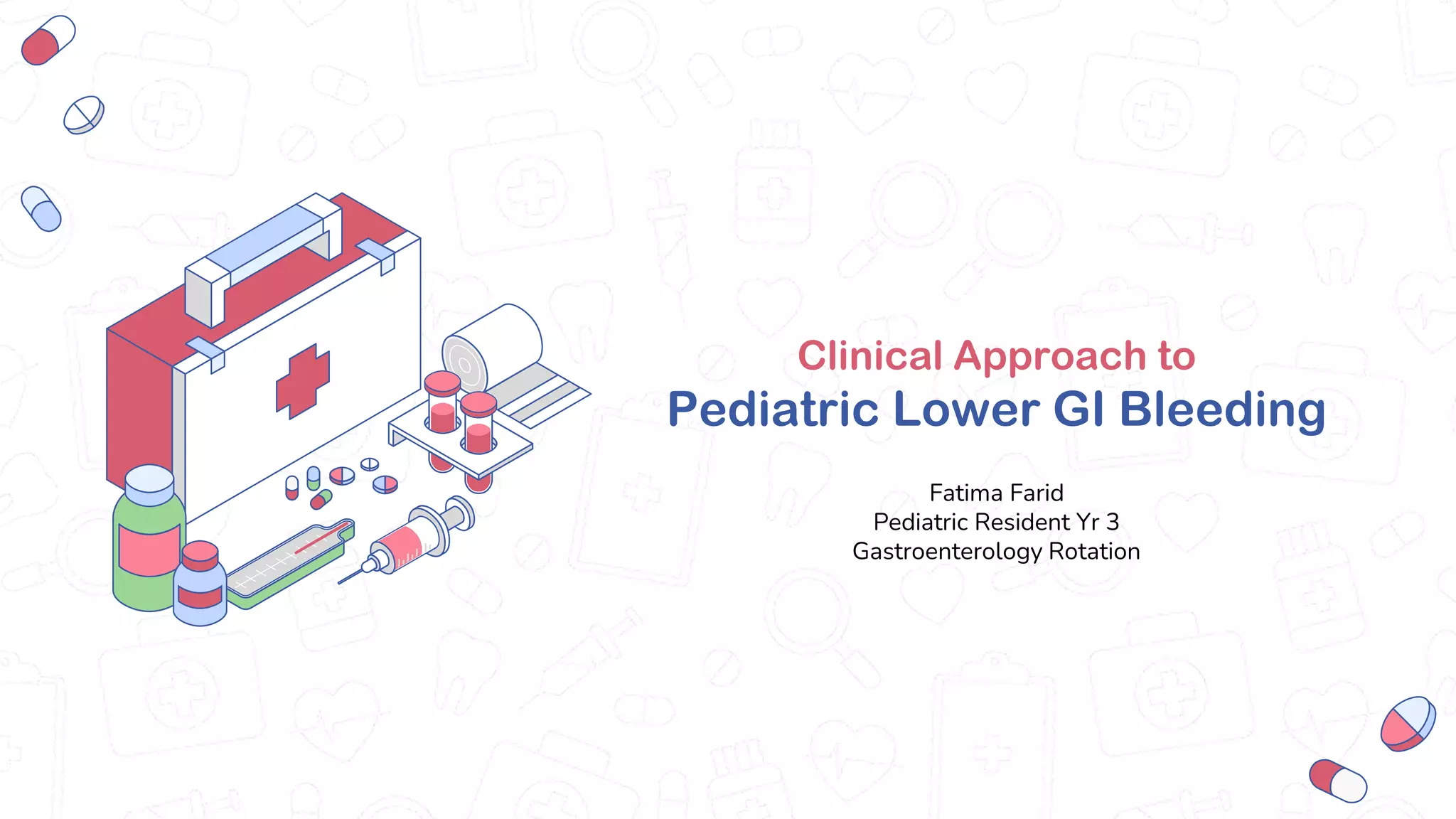 Clinical Approach to
Pediatric Lower GI Bleeding

Fatima Farid
Pediatric Resident Yr 3
Gastroenterology Rotation